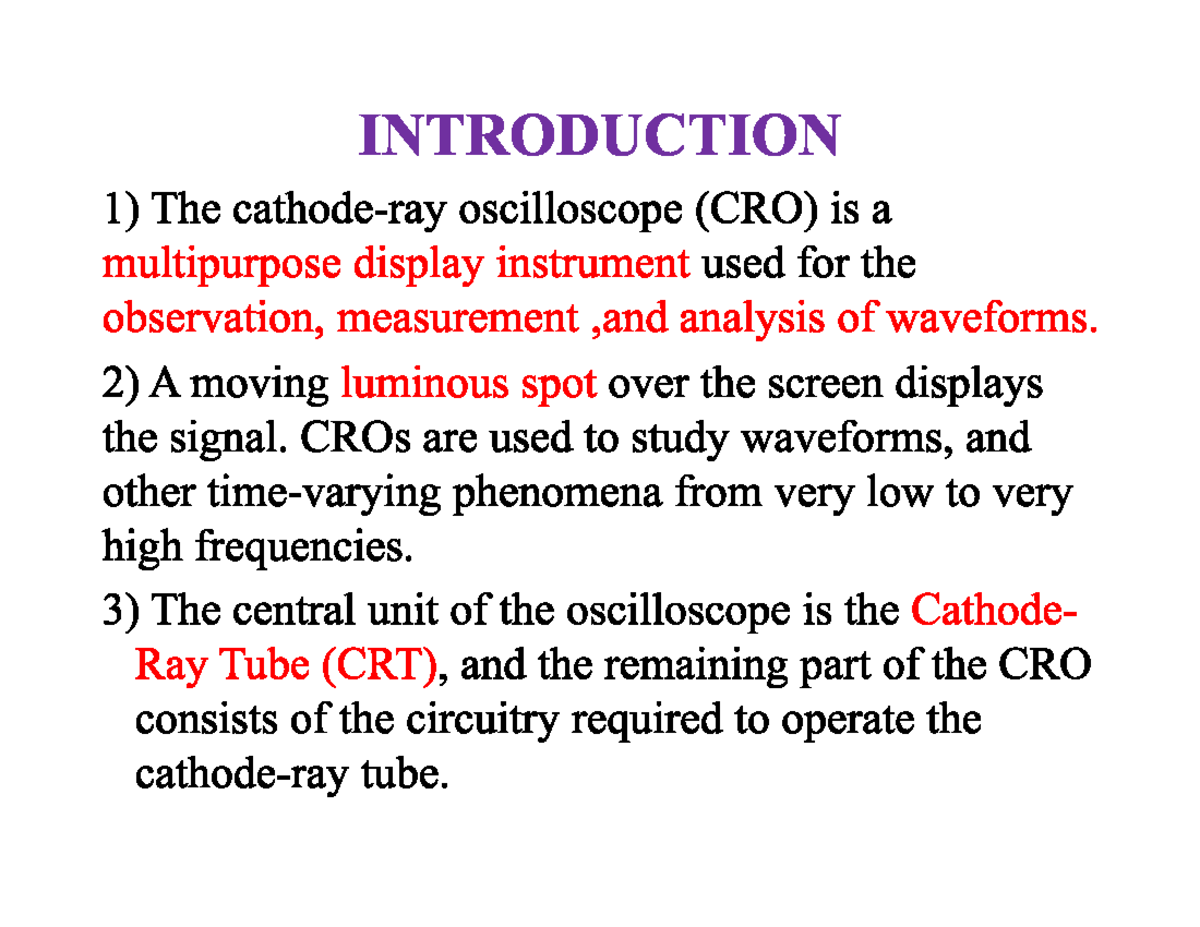 INTRODUCTION

1) The cathode-ray oscilloscope (CRO) is a multipurpose display instrument used for the observation, measurement ,and analysis of waveforms.

2) A moving luminous spot over the screen displays the signal. CROs are used to study waveforms, and other time-varying phenomena from very low to very high frequencies.

3) The central unit of the oscilloscope is the Cathode-Ray Tube (CRT), and the remaining part of the CRO consists of the circuitry required to operate the cathode-ray tube.